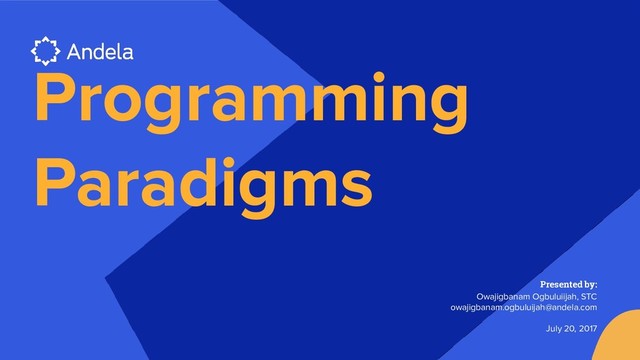 Andela

Programming Paradigms

Presented by:
Owajigbanam Ogbuluijah, STC
owajigbanam.ogbuluijah@andela.com

July 20, 2017